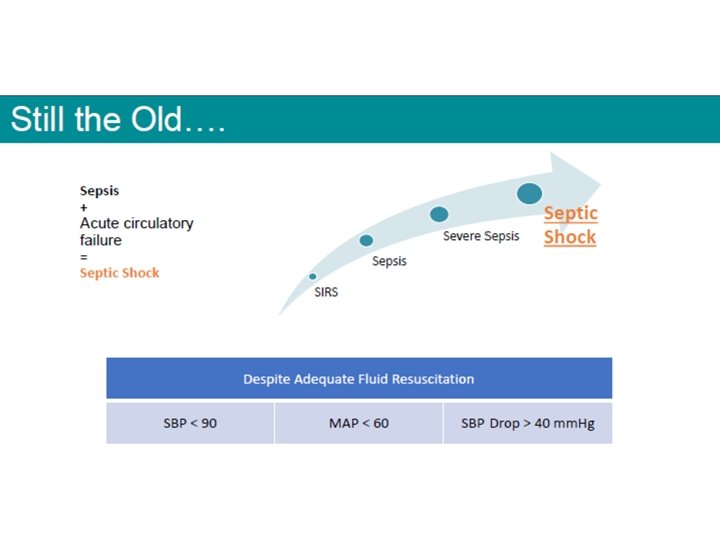 Still the Old….

Sepsis
+
Acute circulatory failure
=
Septic Shock

SIRS

Sepsis

Severe Sepsis

Septic Shock

| Despite Adequate Fluid Resuscitation | | |
|---|---|---|
| SBP < 90 | MAP < 60 | SBP Drop > 40 mmHg |